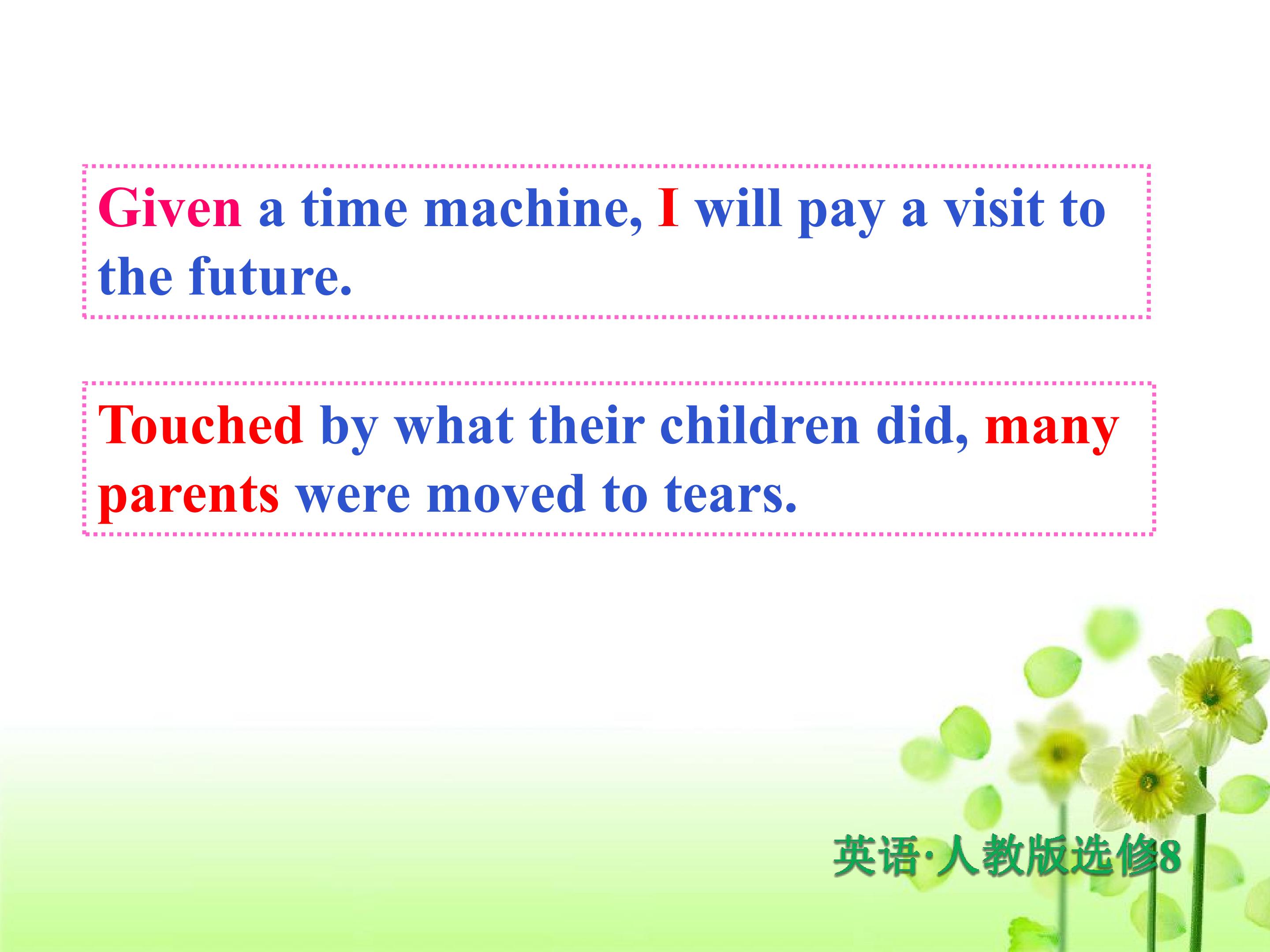 Given a time machine, I will pay a visit to the future.

Touched by what their children did, many parents were moved to tears.

英语·人教版选修8